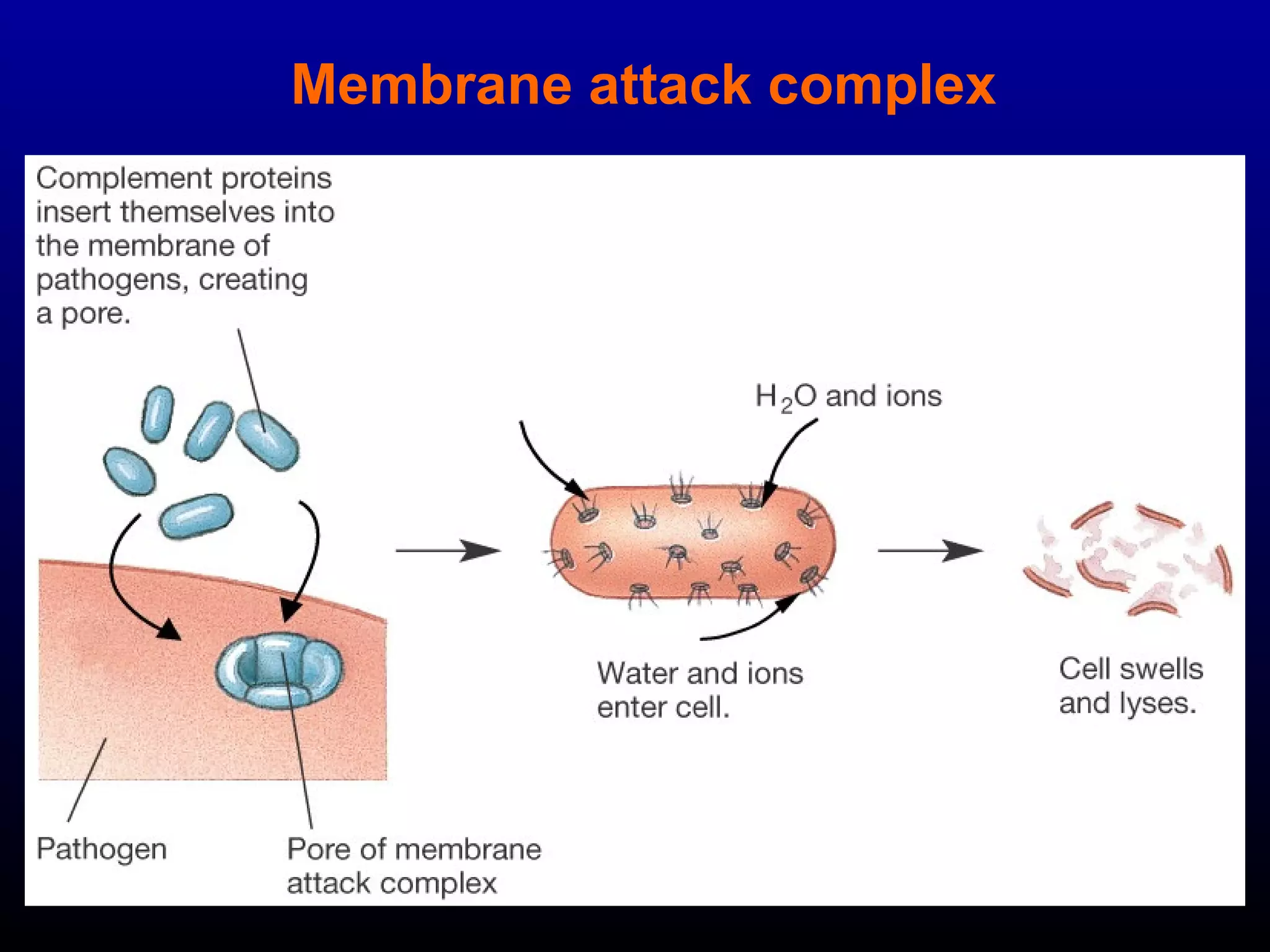 Membrane attack complex

Complement proteins insert themselves into the membrane of pathogens, creating a pore.

$H_2O$ and ions

Water and ions enter cell.

Cell swells and lyses.

Pathogen

Pore of membrane attack complex